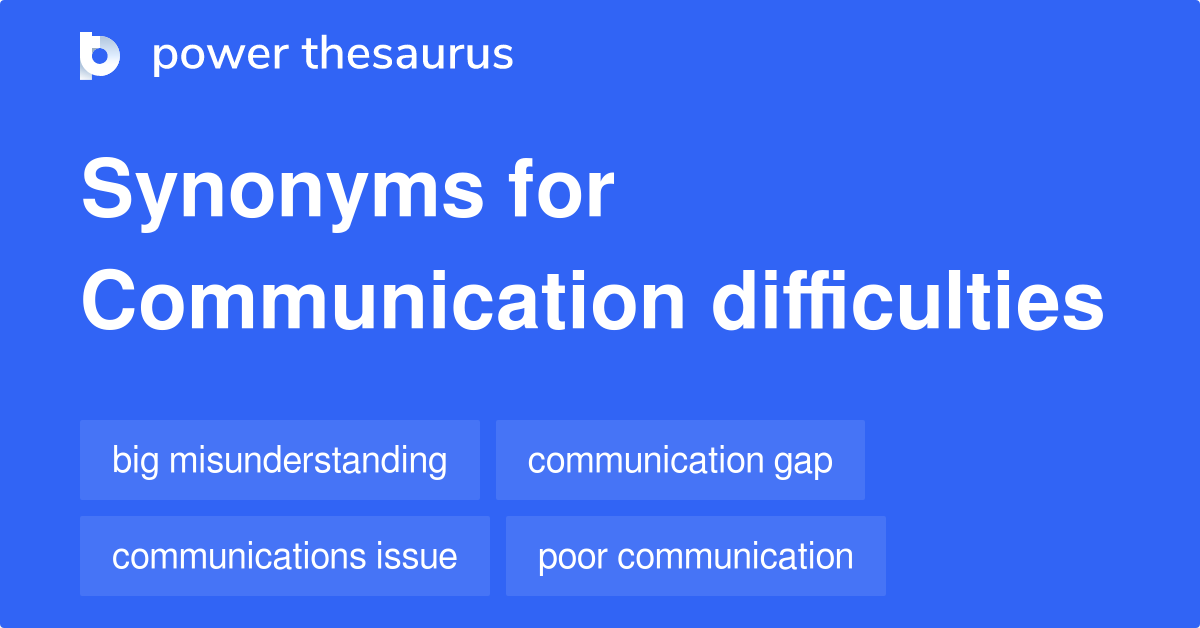 power thesaurus

Synonyms for Communication difficulties

big misunderstanding

communication gap

communications issue

poor communication